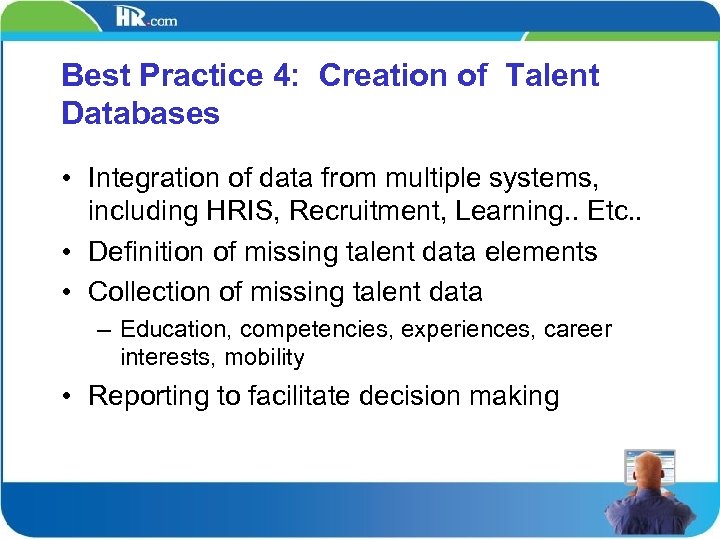 HR.com

Best Practice 4: Creation of Talent Databases

• Integration of data from multiple systems, including HRIS, Recruitment, Learning.. Etc..
• Definition of missing talent data elements
• Collection of missing talent data
– Education, competencies, experiences, career interests, mobility
• Reporting to facilitate decision making